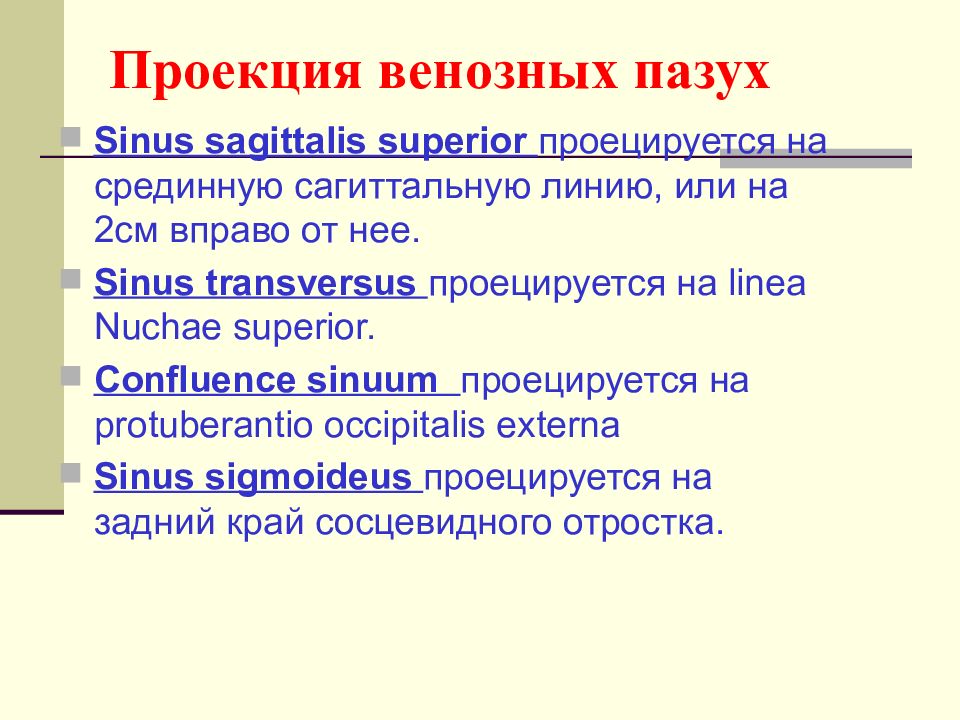 Проекция венозных пазух

Sinus sagittalis superior проецируется на срединную сагиттальную линию, или на 2см вправо от нее.

Sinus transversus проецируется на linea Nuchae superior.

Confluence sinuum проецируется на protuberantio occipitalis externa

Sinus sigmoideus проецируется на задний край сосцевидного отростка.